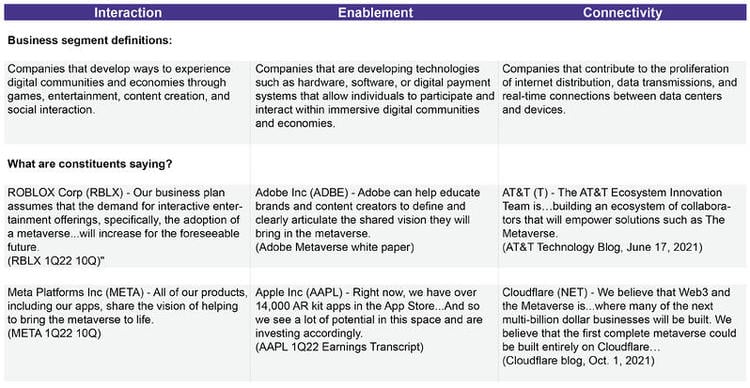 | Interaction | Enablement | Connectivity |
|---|---|---|
| **Business segment definitions:** | | |
| Companies that develop ways to experience digital communities and economies through games, entertainment, content creation, and social interaction. | Companies that are developing technologies such as hardware, software, or digital payment systems that allow individuals to participate and interact within immersive digital communities and economies. | Companies that contribute to the proliferation of internet distribution, data transmissions, and real-time connections between data centers and devices. |
| **What are constituents saying?** | | |
| ROBLOX Corp (RBLX) - Our business plan assumes that the demand for interactive entertainment offerings, specifically, the adoption of a metaverse...will increase for the foreseeable future. (RBLX 1Q22 10Q)" | Adobe Inc (ADBE) - Adobe can help educate brands and content creators to define and clearly articulate the shared vision they will bring in the metaverse. (Adobe Metaverse white paper) | AT&T (T) - The AT&T Ecosystem Innovation Team is…building an ecosystem of collaborators that will empower solutions such as The Metaverse. (AT&T Technology Blog, June 17, 2021) |
| Meta Platforms Inc (META) - All of our products, including our apps, share the vision of helping to bring the metaverse to life. (META 1Q22 10Q) | Apple Inc (AAPL) - Right now, we have over 14,000 AR kit apps in the App Store...And so we see a lot of potential in this space and are investing accordingly. (AAPL 1Q22 Earnings Transcript) | Cloudflare (NET) - We believe that Web3 and the Metaverse is...where many of the next multi-billion dollar businesses will be built. We believe that the first complete metaverse could be built entirely on Cloudflare… (Cloudflare blog, Oct. 1, 2021) |